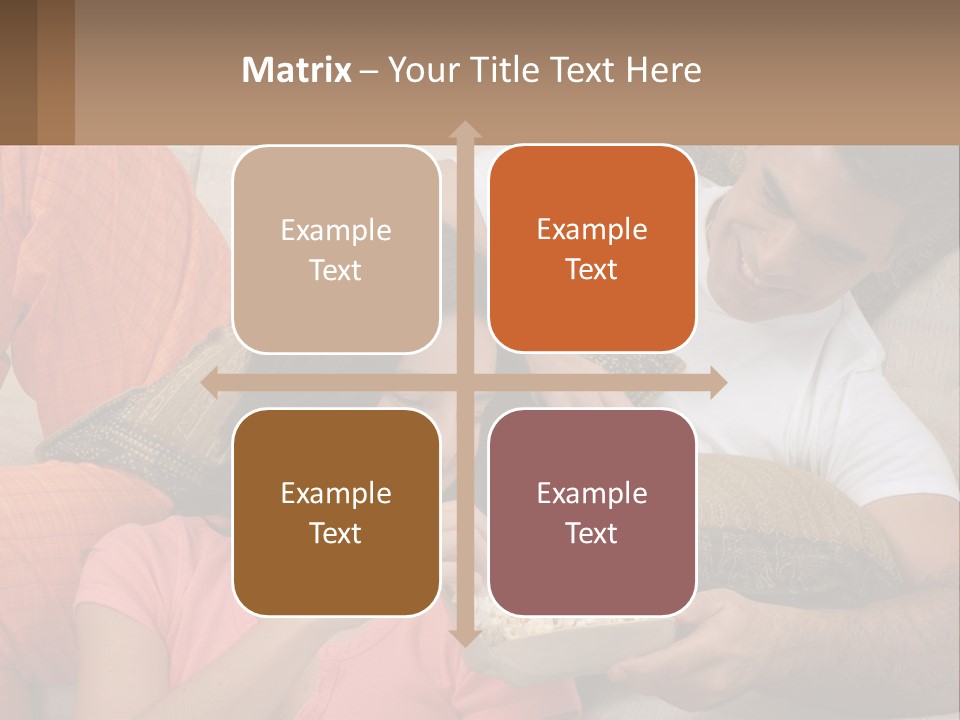 Matrix – Your Title Text Here

Example Text

Example Text

Example Text

Example Text